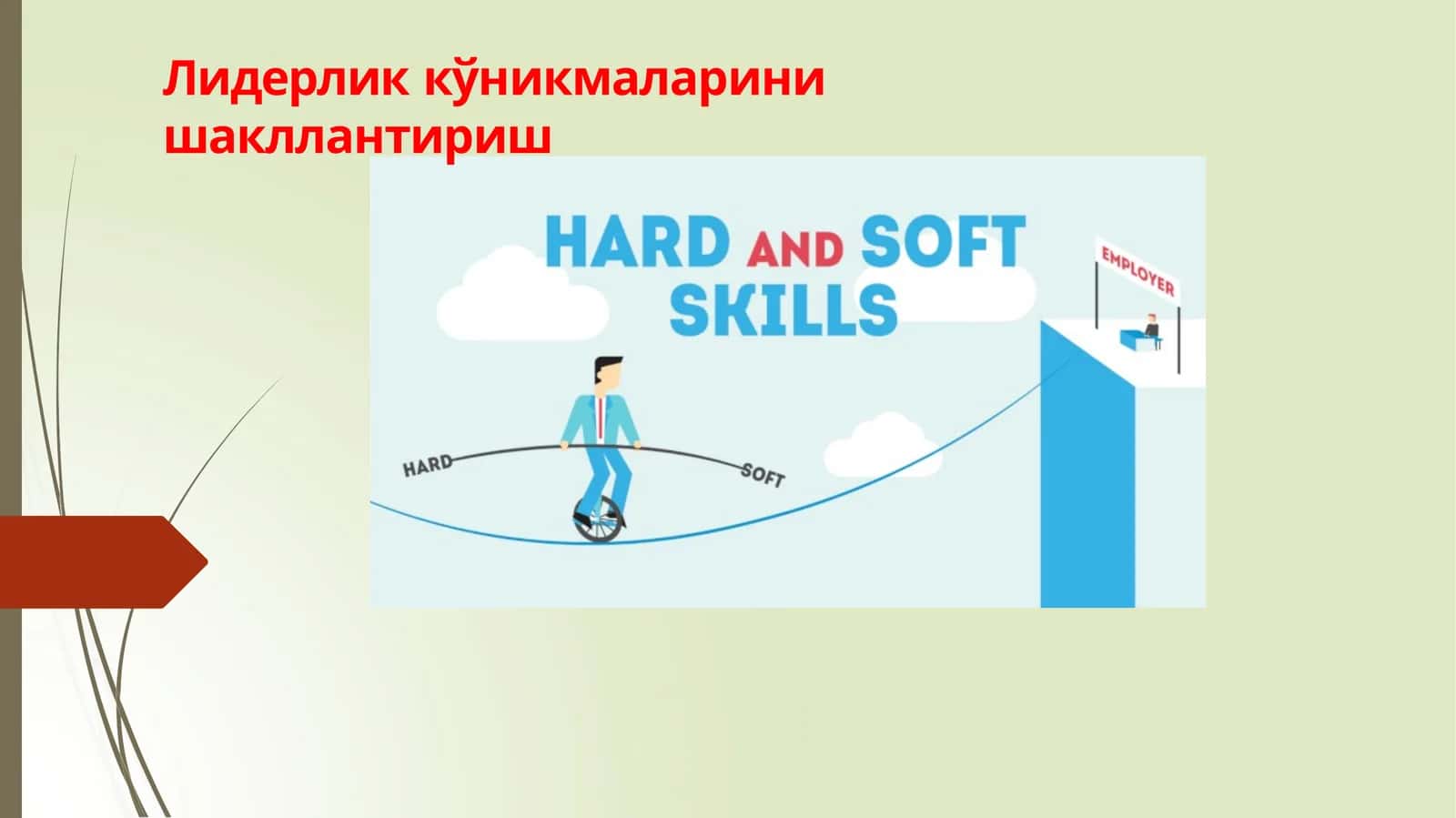 Лидерлик кўникмаларини шакллантириш

HARD AND SOFT SKILLS

EMPLOYER

HARD

SOFT